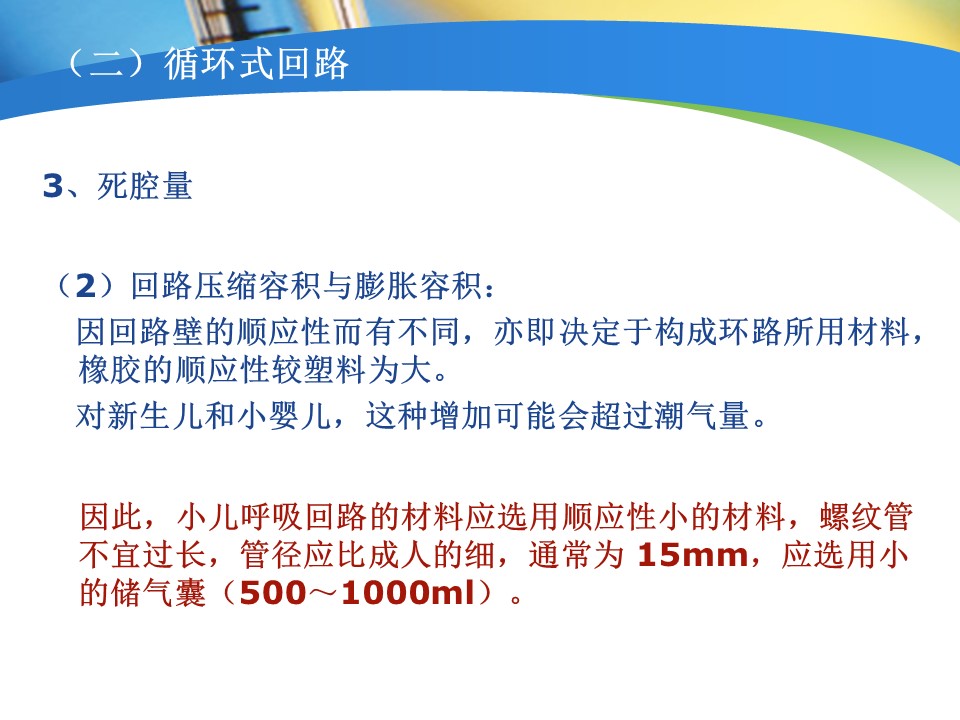 （二）循环式回路

3、死腔量

（2）回路压缩容积与膨胀容积：

因回路壁的顺应性而有不同，亦即决定于构成环路所用材料，橡胶的顺应性较塑料为大。

对新生儿和小婴儿，这种增加可能会超过潮气量。

因此，小儿呼吸回路的材料应选用顺应性小的材料，螺纹管不宜过长，管径应比成人的细，通常为 15mm，应选用小的储气囊（500～1000ml）。